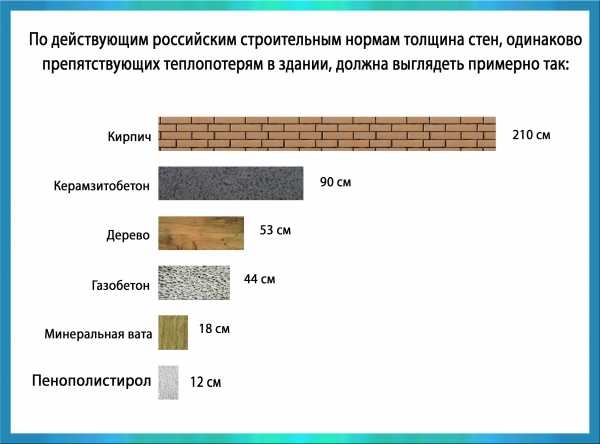 По действующим российским строительным нормам толщина стен, одинаково препятствующих теплопотерям в здании, должна выглядеть примерно так:

Кирпич 210 см

Керамзитобетон 90 см

Дерево 53 см

Газобетон 44 см

Минеральная вата 18 см

Пенополистирол 12 см